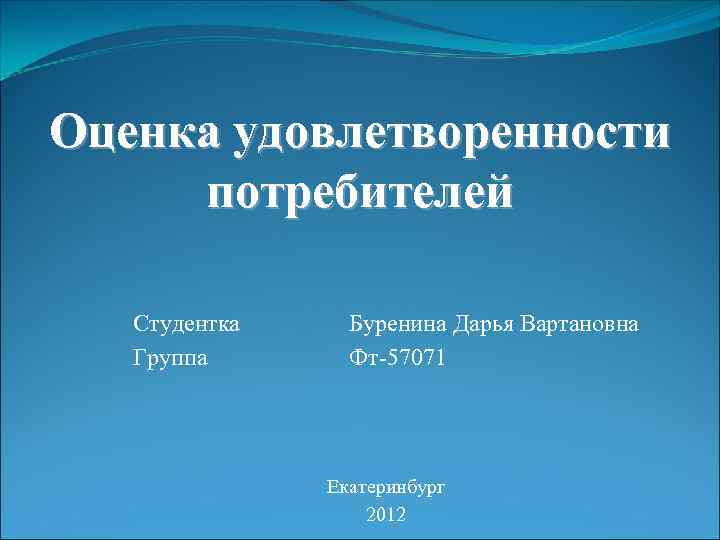 Оценка удовлетворенности потребителей

Студентка Буренина Дарья Вартановна
Группа Фт-57071

Екатеринбург
2012